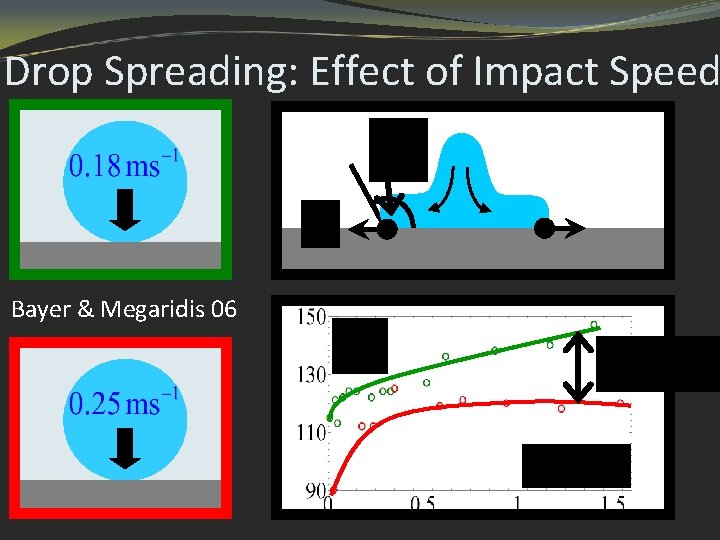 Drop Spreading: Effect of Impact Speed

$0.18\,\mathrm{ms}^{-1}$

Bayer & Megaridis 06

$0.25\,\mathrm{ms}^{-1}$

150
130
110
90
0
0.5
1
1.5